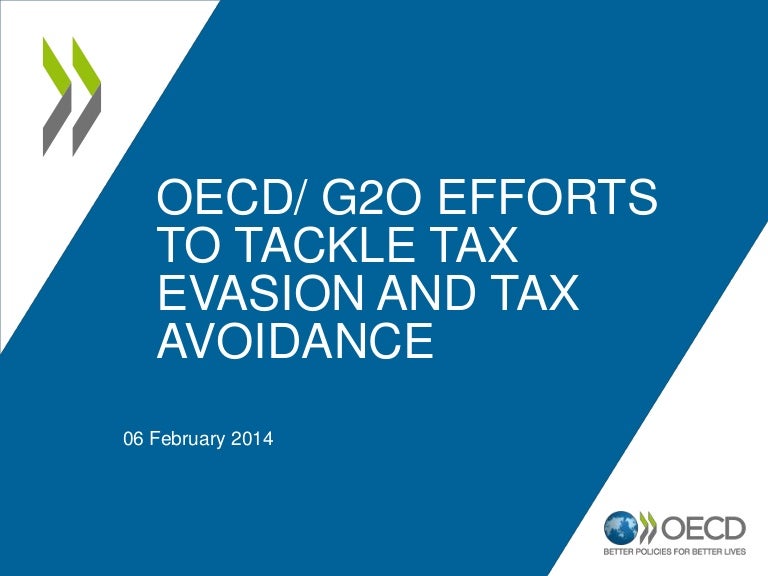 OECD/ G2O EFFORTS TO TACKLE TAX EVASION AND TAX AVOIDANCE

06 February 2014

OECD
BETTER POLICIES FOR BETTER LIVES